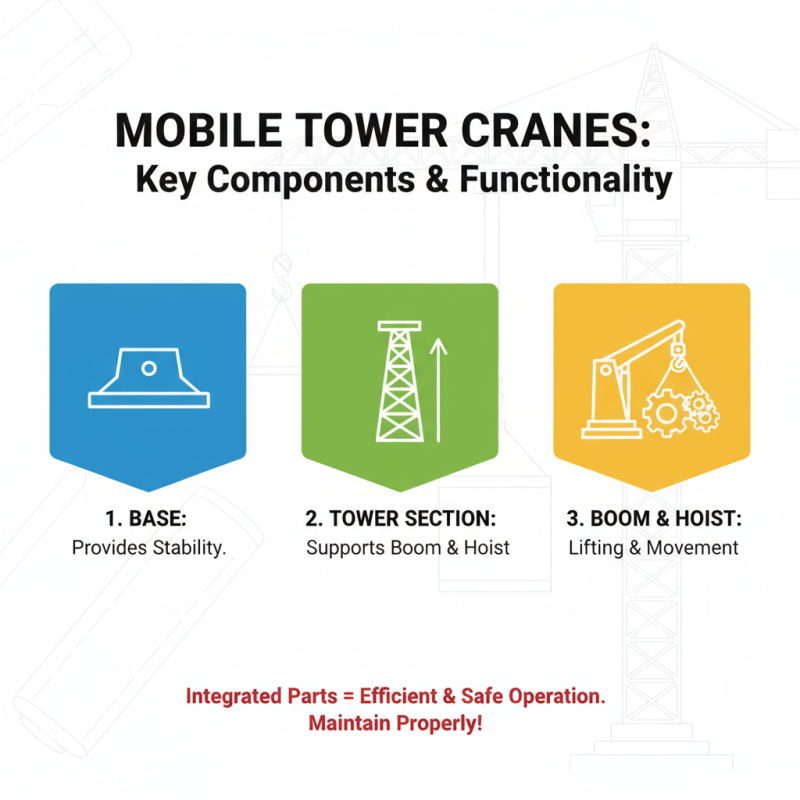 MOBILE TOWER CRANES:
Key Components & Functionality

1. BASE:
Provides Stability.

2. TOWER SECTION:
Supports Boom & Hoist

3. BOOM & HOIST:
Lifting & Movement

Integrated Parts = Efficient & Safe Operation.
Maintain Properly!